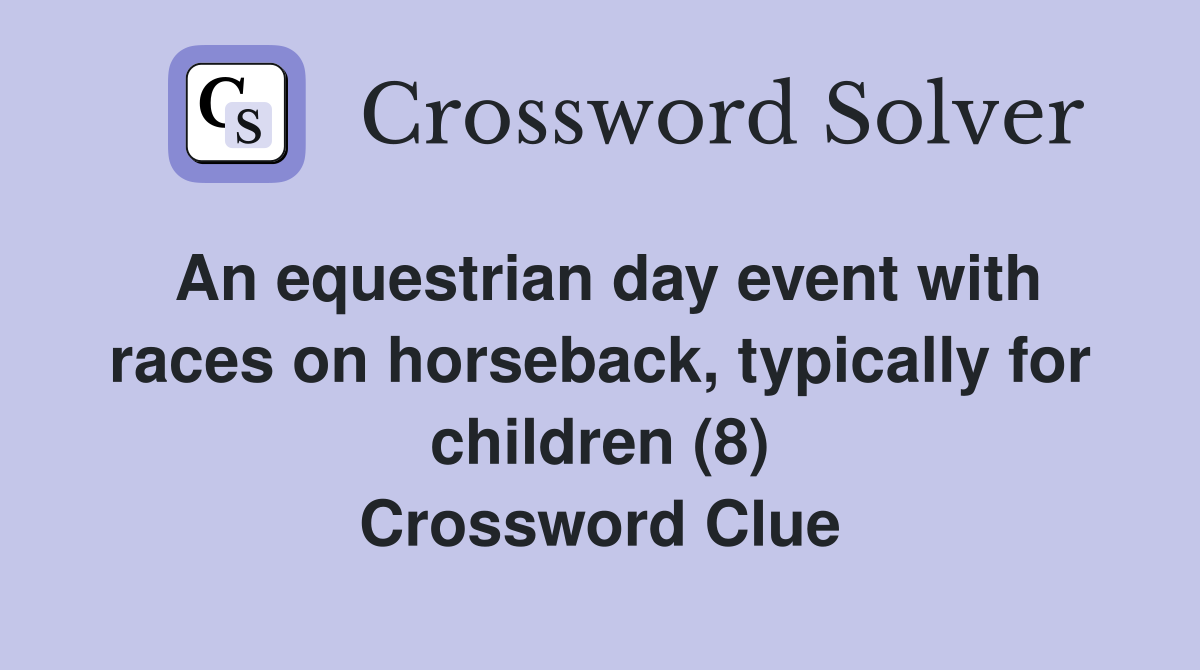 CS

Crossword Solver

An equestrian day event with races on horseback, typically for children (8)
Crossword Clue